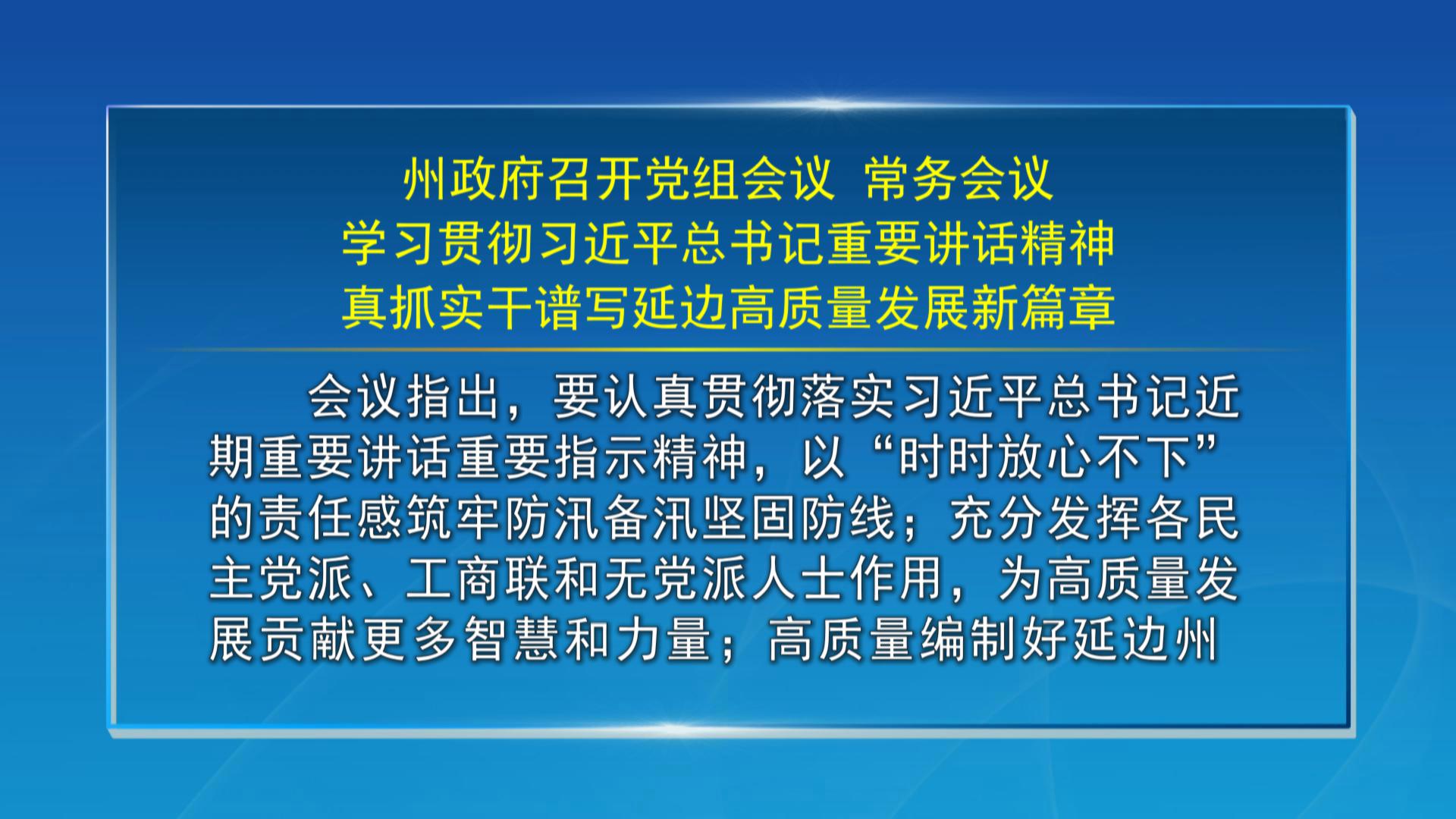 州政府召开党组会议 常务会议
学习贯彻习近平总书记重要讲话精神
真抓实干谱写延边高质量发展新篇章

会议指出，要认真贯彻落实习近平总书记近期重要讲话重要指示精神，以“时时放心不下”的责任感筑牢防汛备汛坚固防线；充分发挥各民主党派、工商联和无党派人士作用，为高质量发展贡献更多智慧和力量；高质量编制好延边州